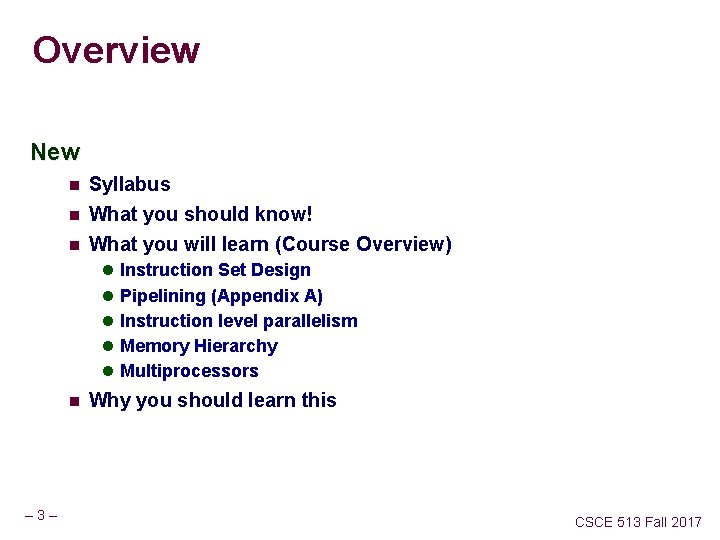 Overview

New

- Syllabus
- What you should know!
- What you will learn (Course Overview)
  - Instruction Set Design
  - Pipelining (Appendix A)
  - Instruction level parallelism
  - Memory Hierarchy
  - Multiprocessors
- Why you should learn this

– 3 –

CSCE 513 Fall 2017